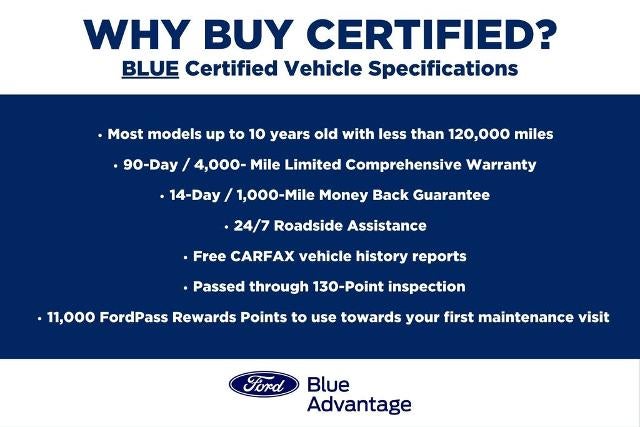 WHY BUY CERTIFIED?
BLUE Certified Vehicle Specifications

• Most models up to 10 years old with less than 120,000 miles

• 90-Day / 4,000- Mile Limited Comprehensive Warranty

• 14-Day / 1,000-Mile Money Back Guarantee

• 24/7 Roadside Assistance

• Free CARFAX vehicle history reports

• Passed through 130-Point inspection

• 11,000 FordPass Rewards Points to use towards your first maintenance visit

Ford Blue Advantage